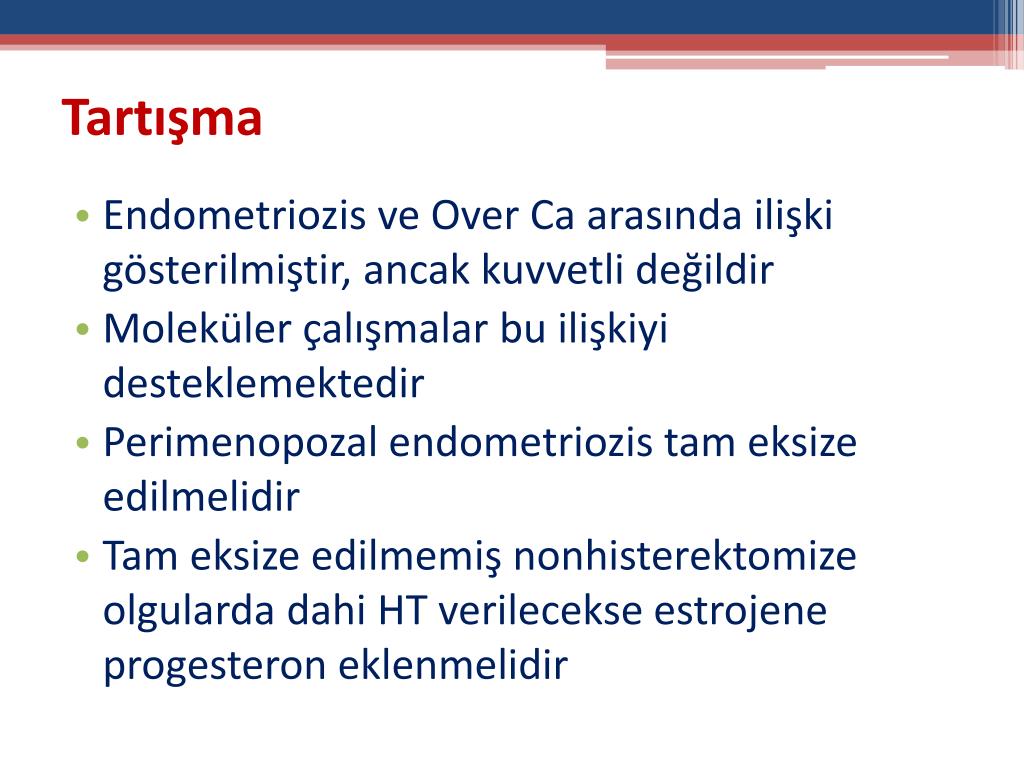 Tartışma

• Endometriozis ve Over Ca arasında ilişki gösterilmiştir, ancak kuvvetli değildir
• Moleküler çalışmalar bu ilişkiyi desteklemektedir
• Perimenopozal endometriozis tam eksize edilmelidir
• Tam eksize edilmemiş nonhisterektomize olgularda dahi HT verilecekse estrojene progesteron eklenmelidir